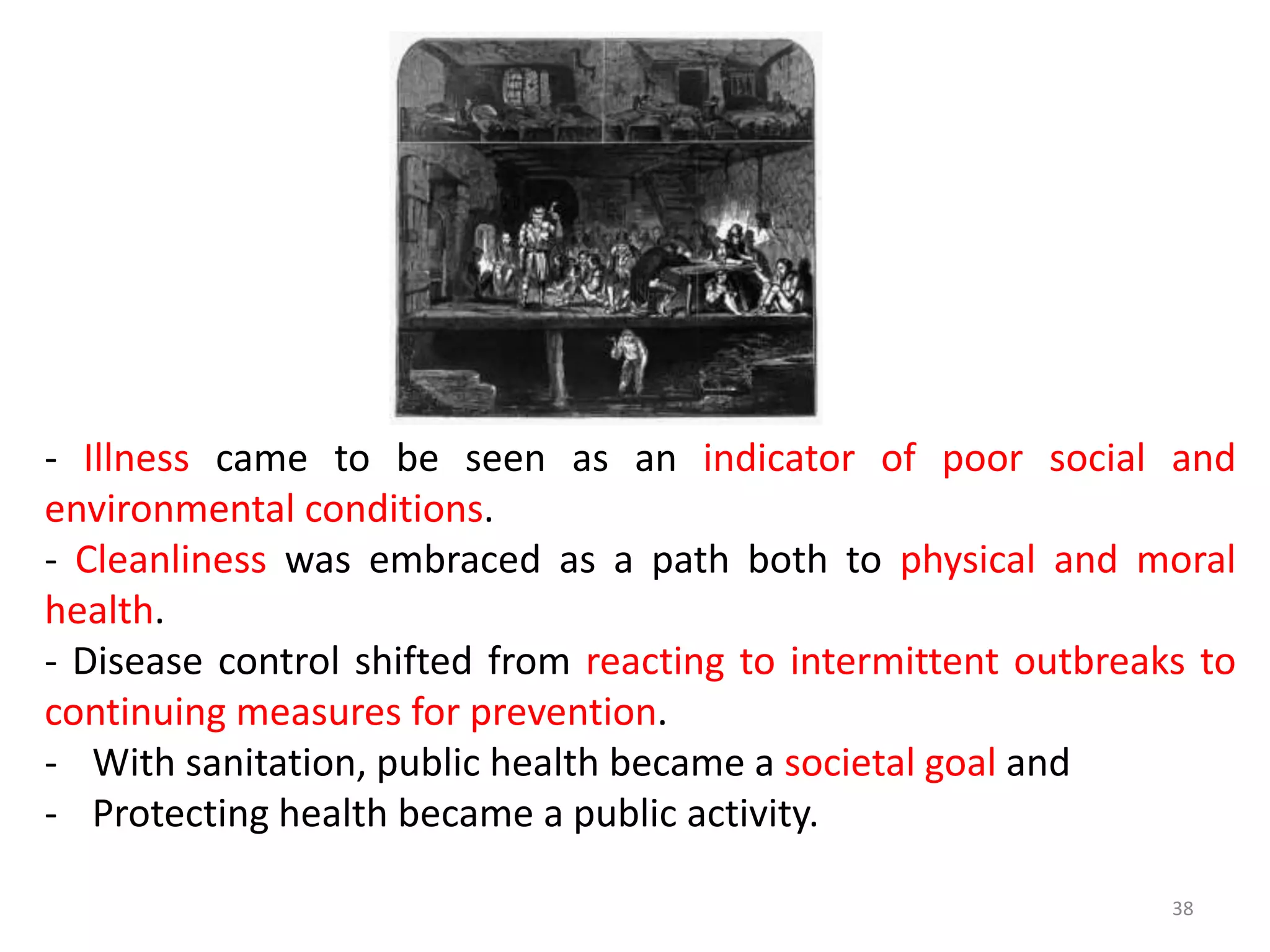 - Illness came to be seen as an indicator of poor social and environmental conditions.

- Cleanliness was embraced as a path both to physical and moral health.

- Disease control shifted from reacting to intermittent outbreaks to continuing measures for prevention.

- With sanitation, public health became a societal goal and

- Protecting health became a public activity.

38